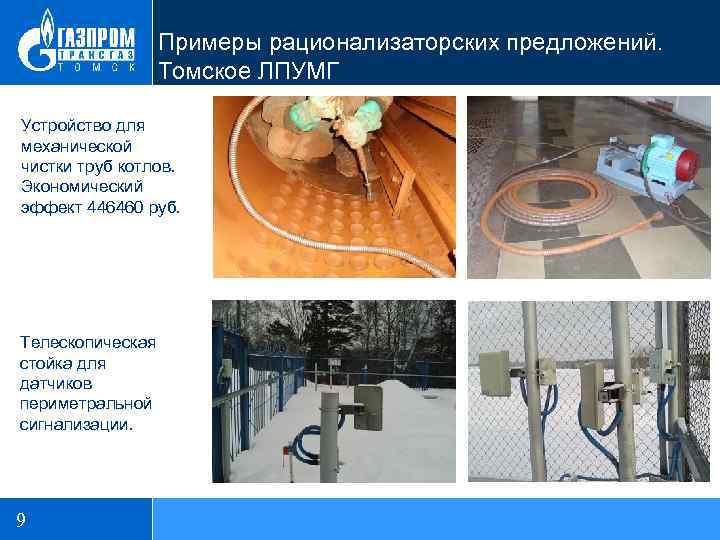 ГАЗПРОМ ТРАНСГАЗ ТОМСК

Примеры рационализаторских предложений. Томское ЛПУМГ

Устройство для механической чистки труб котлов. Экономический эффект 446460 руб.

Телескопическая стойка для датчиков периметральной сигнализации.

9